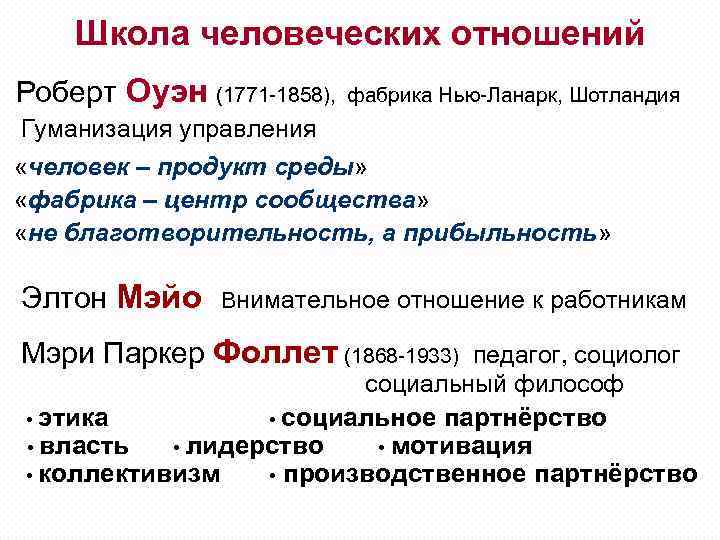 Школа человеческих отношений

Роберт Оуэн (1771-1858), фабрика Нью-Ланарк, Шотландия
Гуманизация управления
«человек – продукт среды»
«фабрика – центр сообщества»
«не благотворительность, а прибыльность»

Элтон Мэйо Внимательное отношение к работникам

Мэри Паркер Фоллет (1868-1933) педагог, социолог
социальный философ

• этика • социальное партнёрство
• власть • лидерство • мотивация
• коллективизм • производственное партнёрство